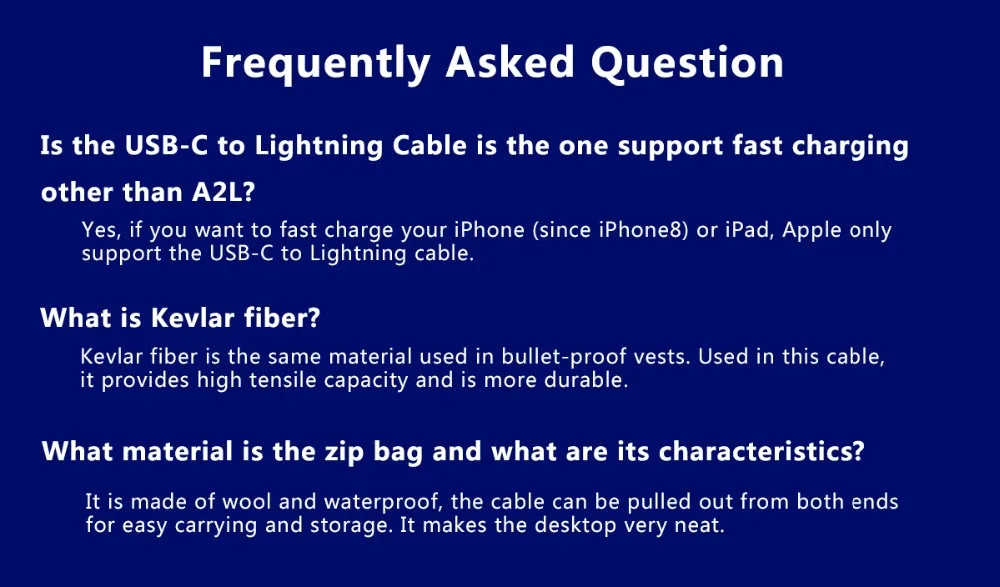 Frequently Asked Question

Is the USB-C to Lightning Cable is the one support fast charging other than A2L?

Yes, if you want to fast charge your iPhone (since iPhone8) or iPad, Apple only support the USB-C to Lightning cable.

What is Kevlar fiber?

Kevlar fiber is the same material used in bullet-proof vests. Used in this cable, it provides high tensile capacity and is more durable.

What material is the zip bag and what are its characteristics?

It is made of wool and waterproof, the cable can be pulled out from both ends for easy carrying and storage. It makes the desktop very neat.